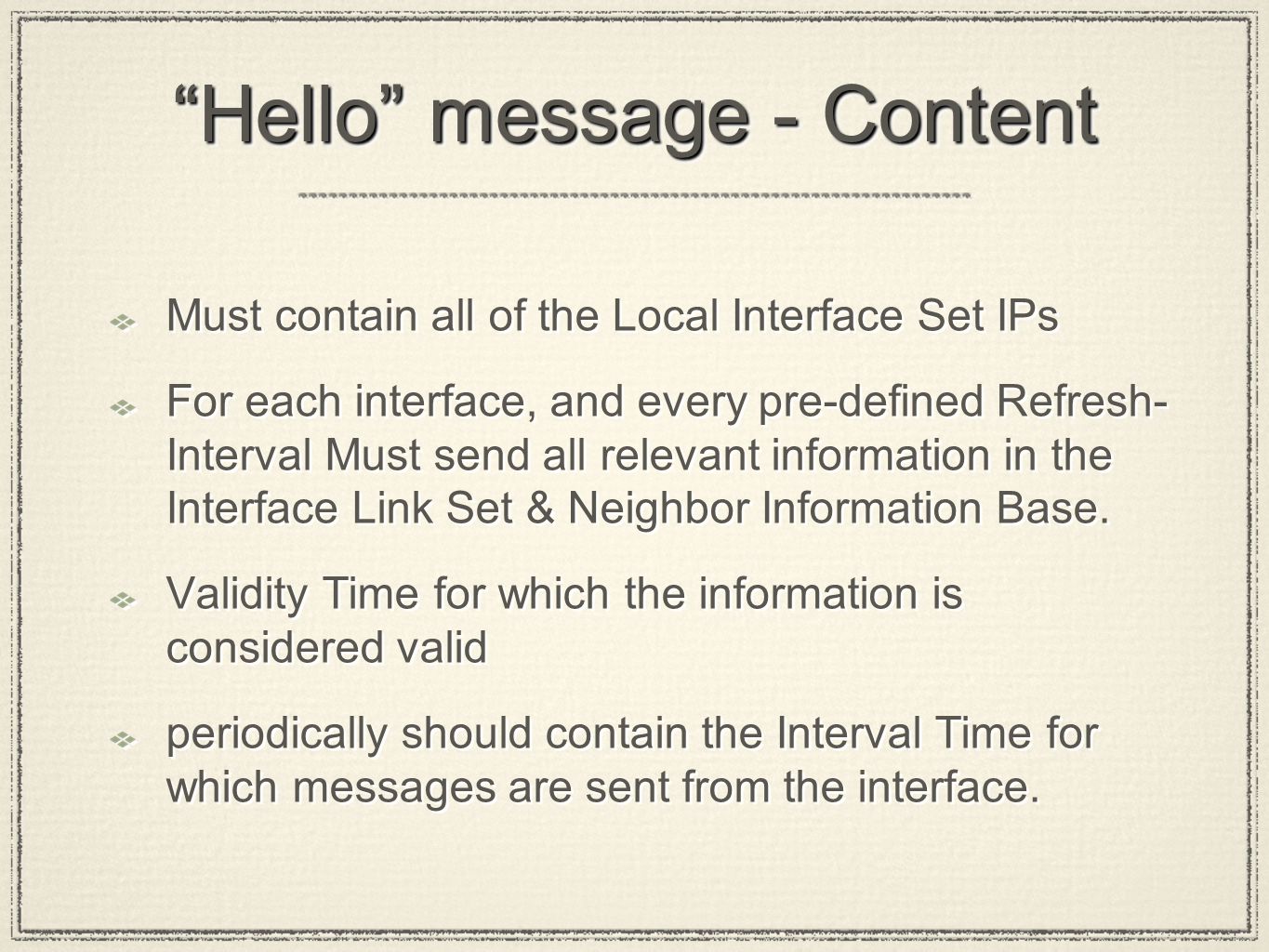 “Hello” message - Content

Must contain all of the Local Interface Set IPs

For each interface, and every pre-defined Refresh-Interval Must send all relevant information in the Interface Link Set & Neighbor Information Base.

Validity Time for which the information is considered valid

periodically should contain the Interval Time for which messages are sent from the interface.